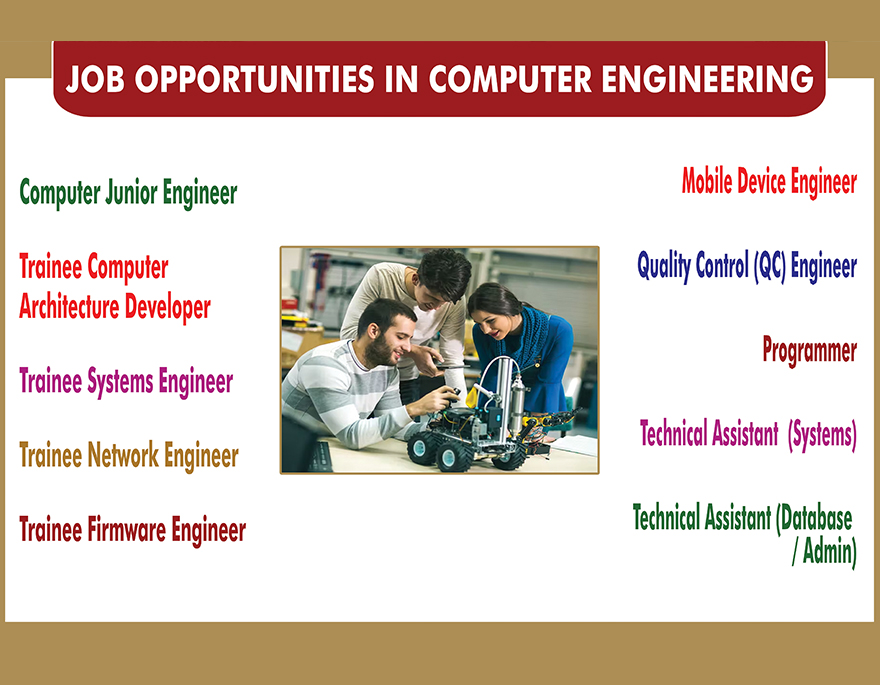 JOB OPPORTUNITIES IN COMPUTER ENGINEERING

Computer Junior Engineer

Trainee Computer Architecture Developer

Trainee Systems Engineer

Trainee Network Engineer

Trainee Firmware Engineer

Mobile Device Engineer

Quality Control (QC) Engineer

Programmer

Technical Assistant (Systems)

Technical Assistant (Database / Admin)